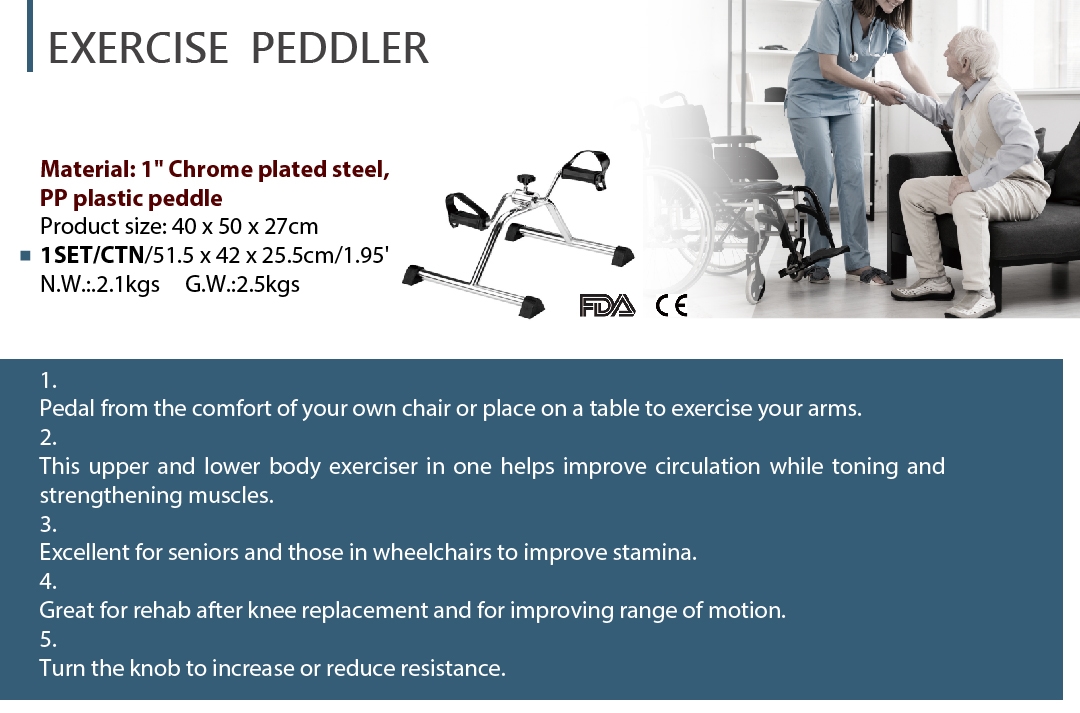 EXERCISE PEDDLER

Material: 1" Chrome plated steel, PP plastic peddle
Product size: 40 x 50 x 27cm
1SET/CTN/51.5 x 42 x 25.5cm/1.95'
N.W.:.2.1kgs G.W.:2.5kgs

FDA CE

1.
Pedal from the comfort of your own chair or place on a table to exercise your arms.
2.
This upper and lower body exerciser in one helps improve circulation while toning and strengthening muscles.
3.
Excellent for seniors and those in wheelchairs to improve stamina.
4.
Great for rehab after knee replacement and for improving range of motion.
5.
Turn the knob to increase or reduce resistance.